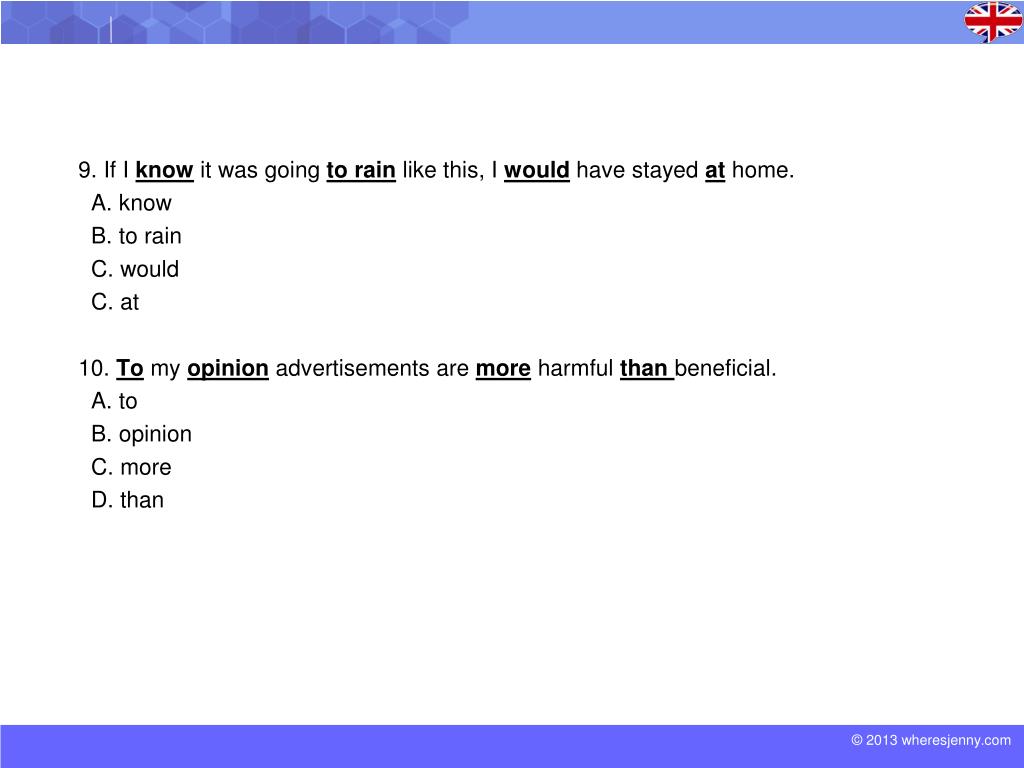 9. If I know it was going to rain like this, I would have stayed at home.
A. know
B. to rain
C. would
C. at

10. To my opinion advertisements are more harmful than beneficial.
A. to
B. opinion
C. more
D. than

© 2013 wheresjenny.com